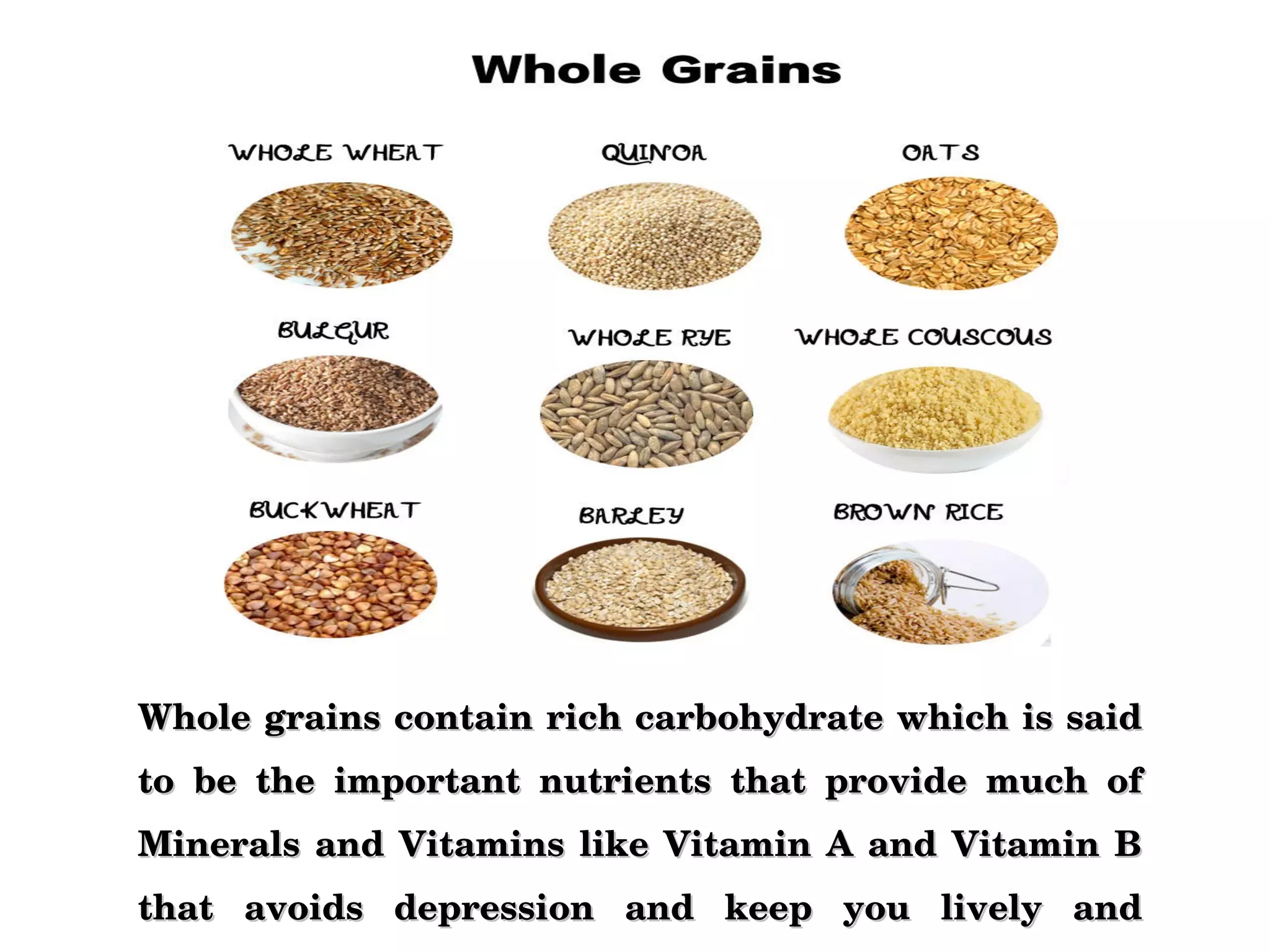 Whole Grains

WHOLE WHEAT

QUINOA

OATS

BULGUR

WHOLE RYE

WHOLE COUSCOUS

BUCKWHEAT

BARLEY

BROWN RICE

Whole grains contain rich carbohydrate which is said to be the important nutrients that provide much of Minerals and Vitamins like Vitamin A and Vitamin B that avoids depression and keep you lively and